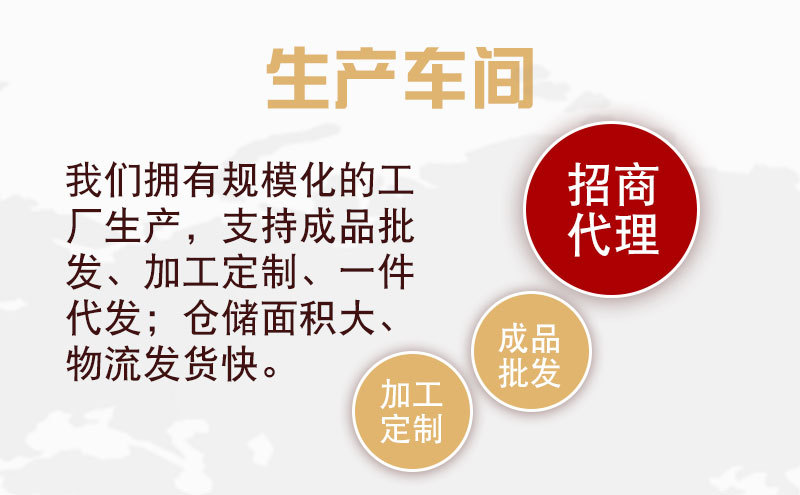 生产车间

我们拥有规模化的工厂生产，支持成品批发、加工定制、一件代发；仓储面积大、物流发货快。

招商代理

成品批发

加工定制